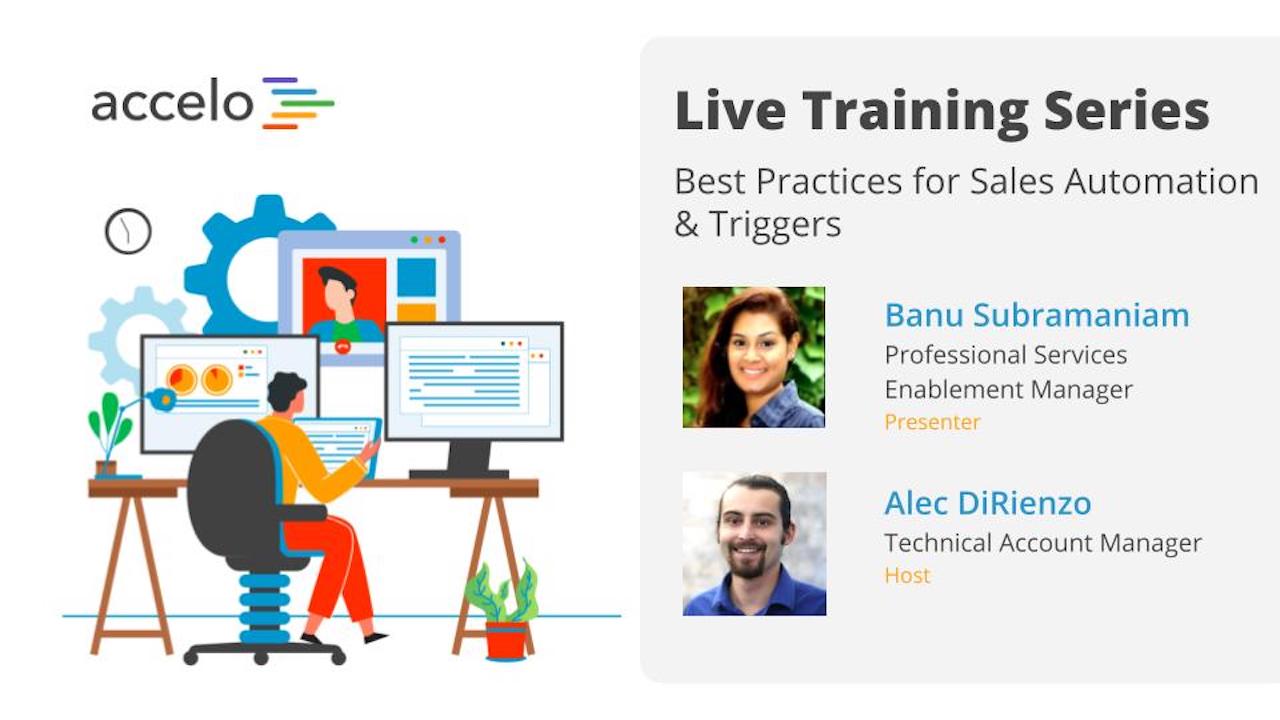 accelo

Live Training Series

Best Practices for Sales Automation & Triggers

Banu Subramaniam
Professional Services Enablement Manager
Presenter

Alec DiRienzo
Technical Account Manager
Host